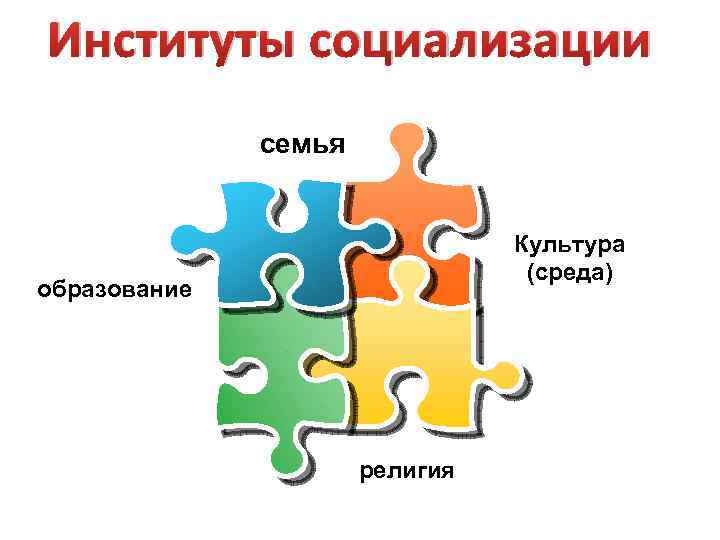 Институты социализации

семья

Культура (среда)

образование

религия